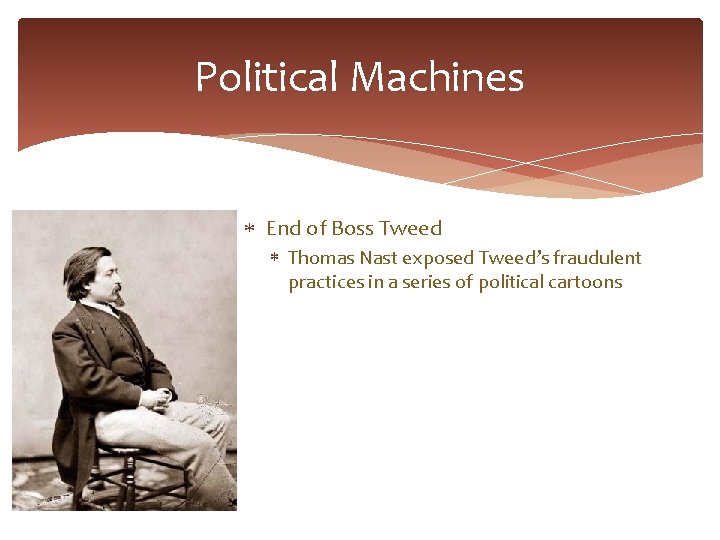 Political Machines

* End of Boss Tweed
  * Thomas Nast exposed Tweed's fraudulent practices in a series of political cartoons